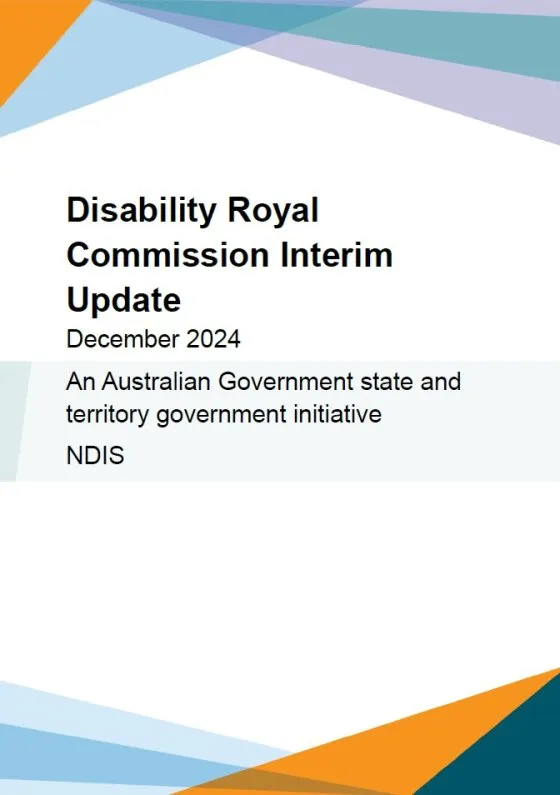 Disability Royal Commission Interim Update

December 2024

An Australian Government state and territory government initiative

NDIS